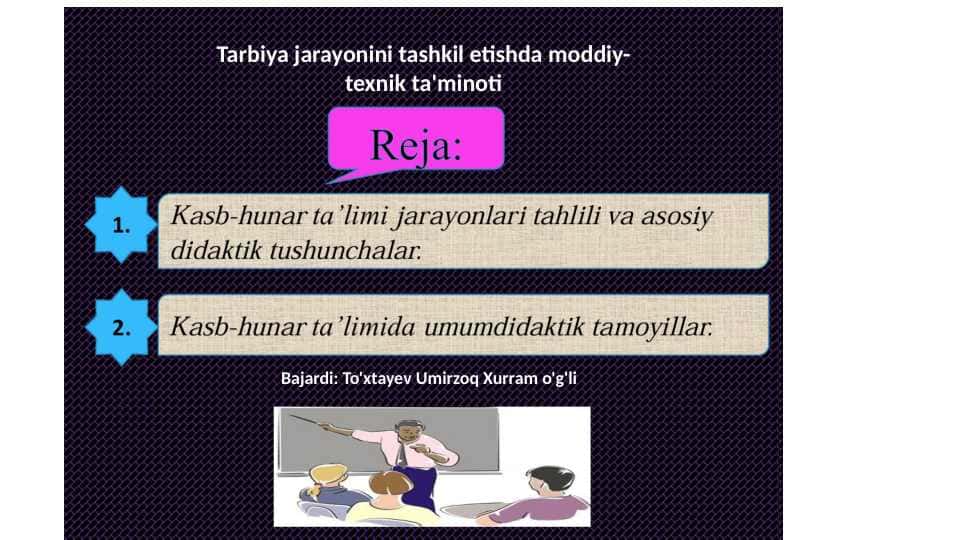 Tarbiya jarayonini tashkil etishda moddiy-texnik ta'minoti

Reja:

1. Kasb-hunar ta’limi jarayonlari tahlili va asosiy didaktik tushunchalar.

2. Kasb-hunar ta’limida umumdidaktik tamoyillar.

Bajardi: To'xtayev Umirzoq Xurram o'g'li